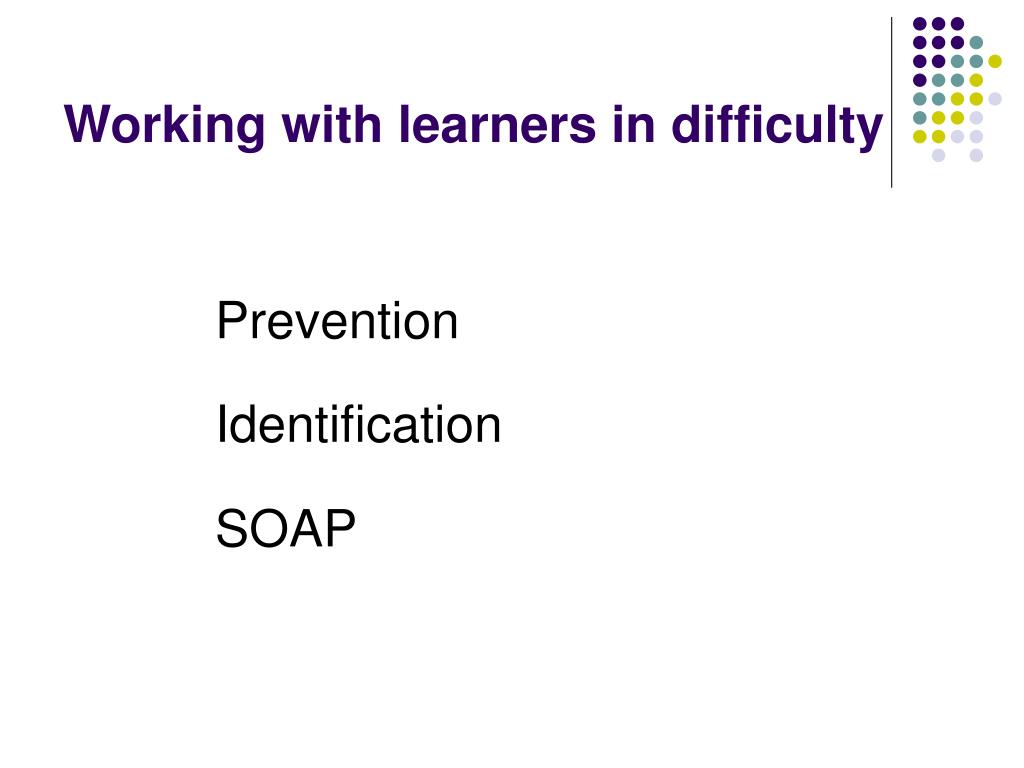 Working with learners in difficulty

Prevention

Identification

SOAP